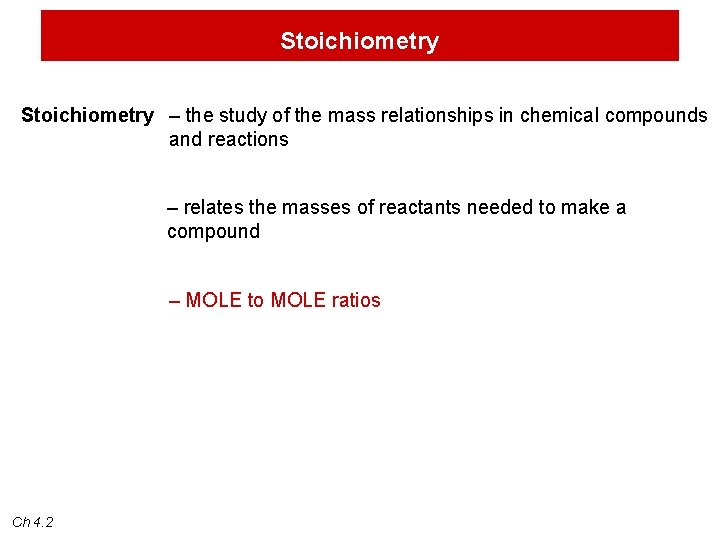 Stoichiometry

Stoichiometry – the study of the mass relationships in chemical compounds and reactions

– relates the masses of reactants needed to make a compound

– MOLE to MOLE ratios

Ch 4.2